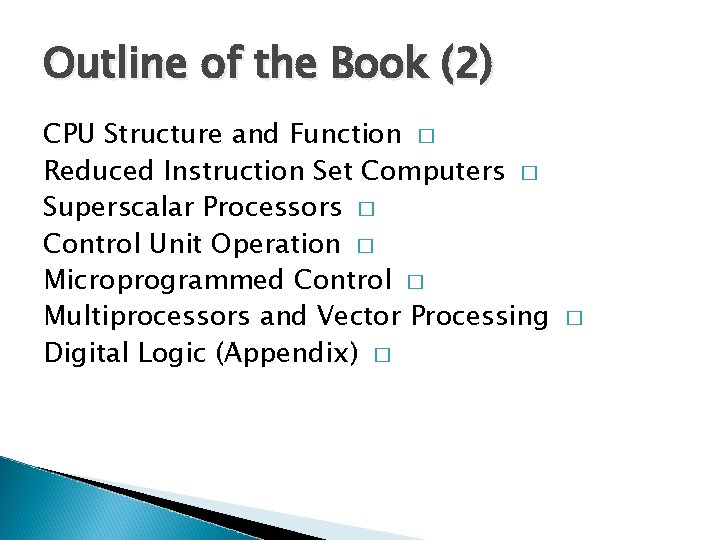 Outline of the Book (2)

CPU Structure and Function □
Reduced Instruction Set Computers □
Superscalar Processors □
Control Unit Operation □
Microprogrammed Control □
Multiprocessors and Vector Processing □
Digital Logic (Appendix) □